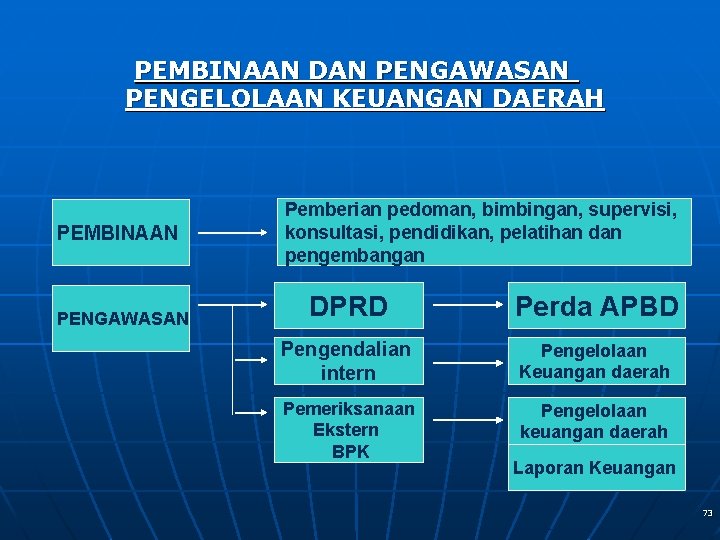 PEMBINAAN DAN PENGAWASAN PENGELOLAAN KEUANGAN DAERAH

PEMBINAAN

Pemberian pedoman, bimbingan, supervisi, konsultasi, pendidikan, pelatihan dan pengembangan

PENGAWASAN

DPRD

Perda APBD

Pengendalian intern

Pengelolaan Keuangan daerah

Pemeriksanaan Ekstern BPK

Pengelolaan keuangan daerah

Laporan Keuangan

73